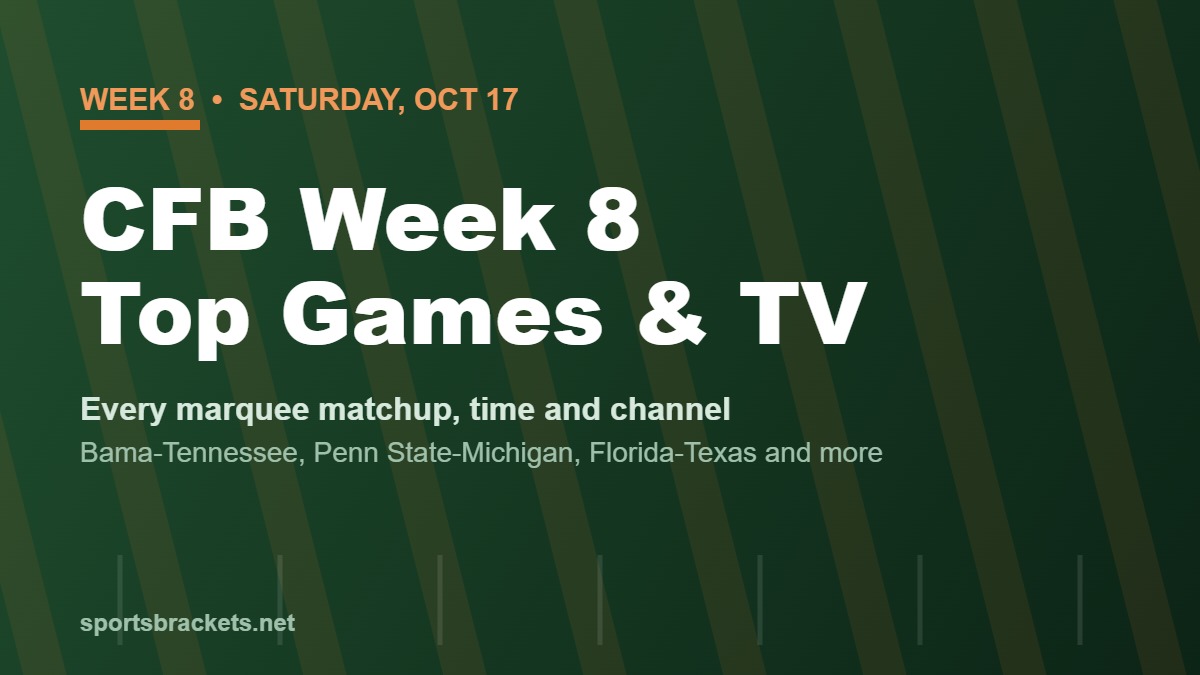 WEEK 8 • SATURDAY, OCT 17

CFB Week 8
Top Games & TV

Every marquee matchup, time and channel

Bama-Tennessee, Penn State-Michigan, Florida-Texas and more

sportsbrackets.net